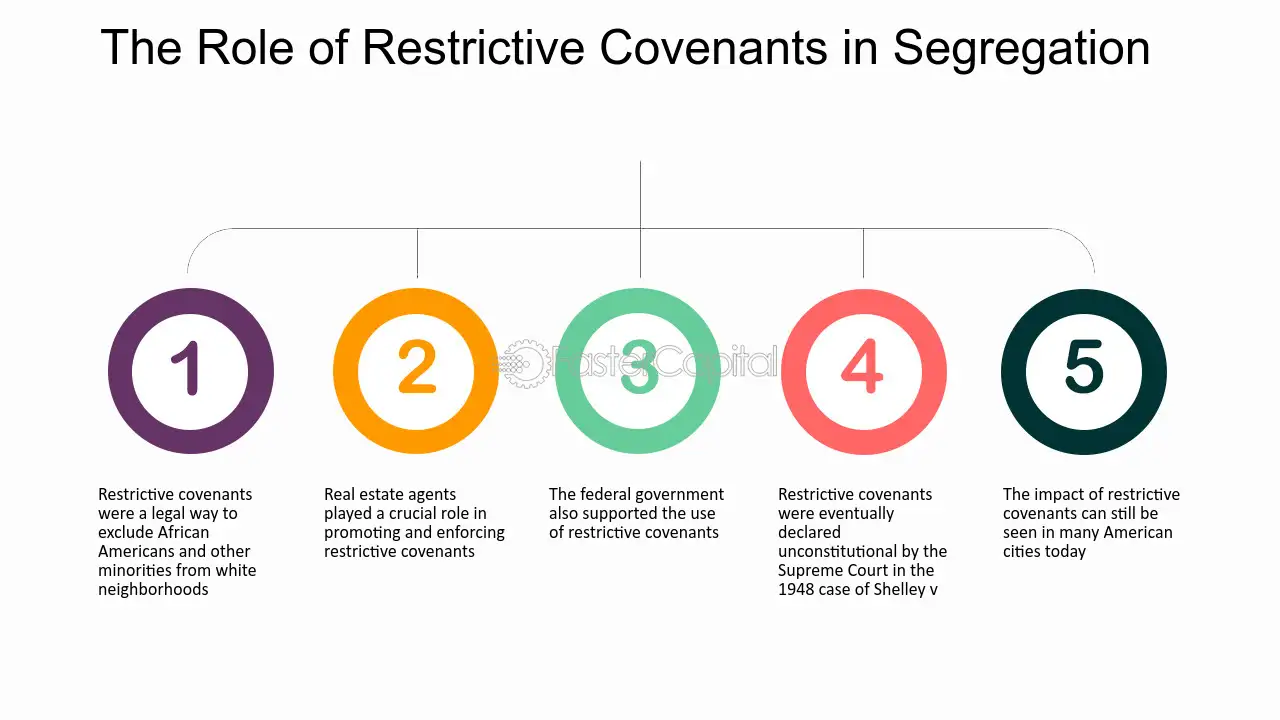 The Role of Restrictive Covenants in Segregation

1

Restrictive covenants were a legal way to exclude African Americans and other minorities from white neighborhoods

2

Real estate agents played a crucial role in promoting and enforcing restrictive covenants

3

The federal government also supported the use of restrictive covenants

4

Restrictive covenants were eventually declared unconstitutional by the Supreme Court in the 1948 case of Shelley v

5

The impact of restrictive covenants can still be seen in many American cities today

FasterCapital